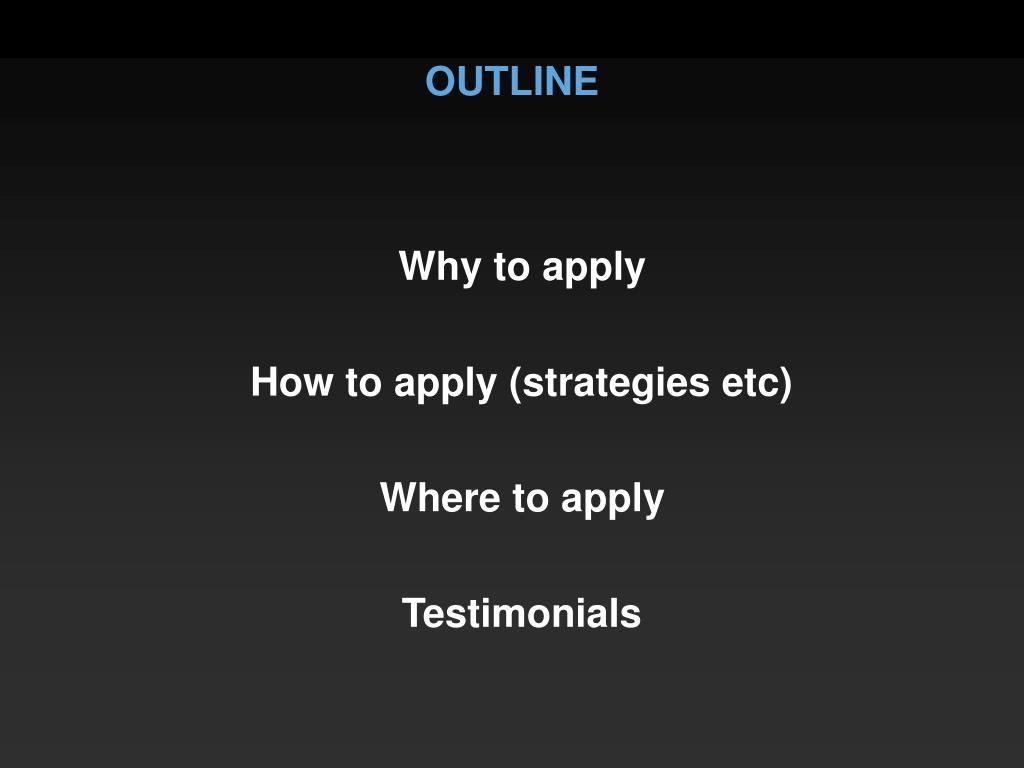 OUTLINE

Why to apply

How to apply (strategies etc)

Where to apply

Testimonials